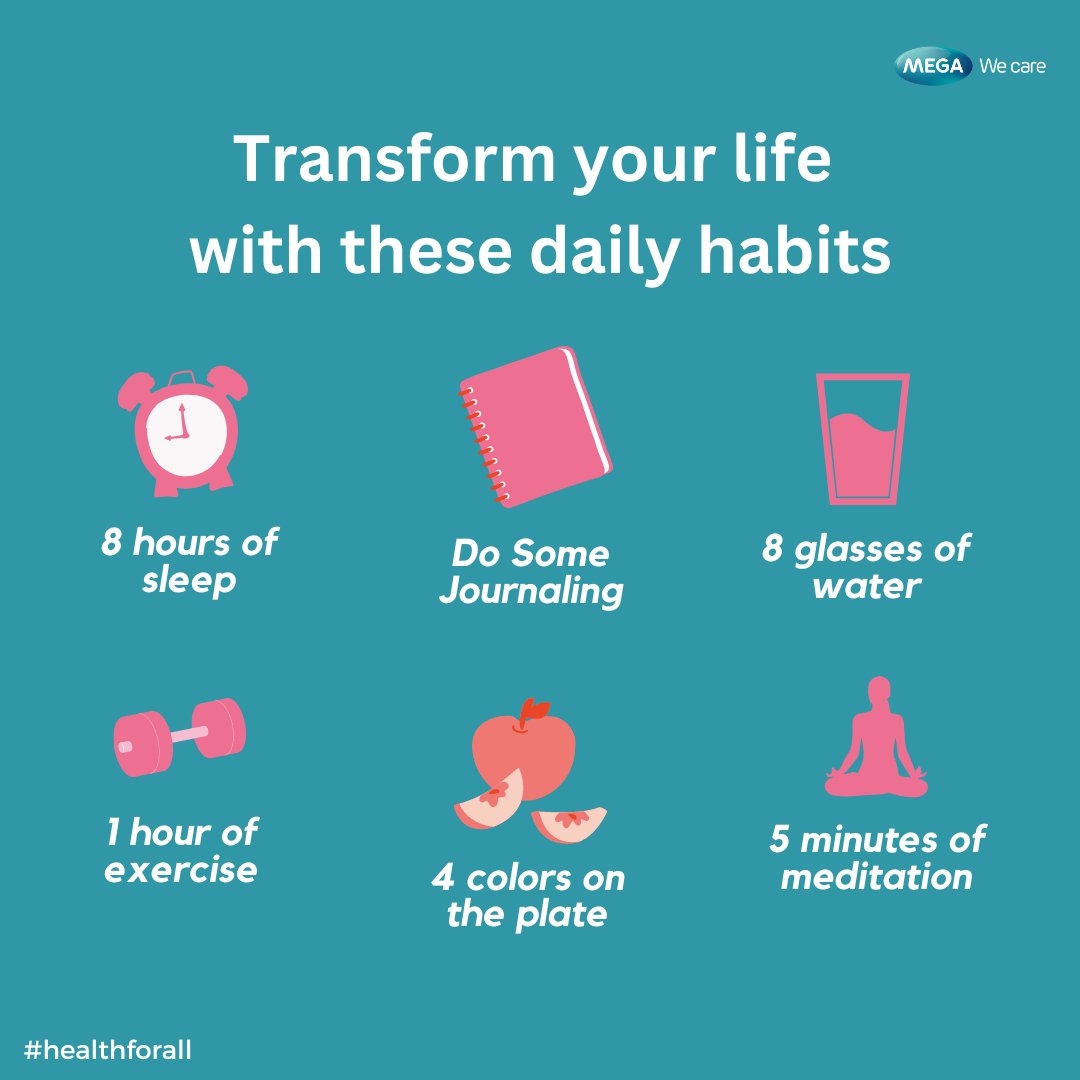 MEGA We care

Transform your life with these daily habits

8 hours of sleep

Do Some Journaling

8 glasses of water

1 hour of exercise

4 colors on the plate

5 minutes of meditation

#healthforall